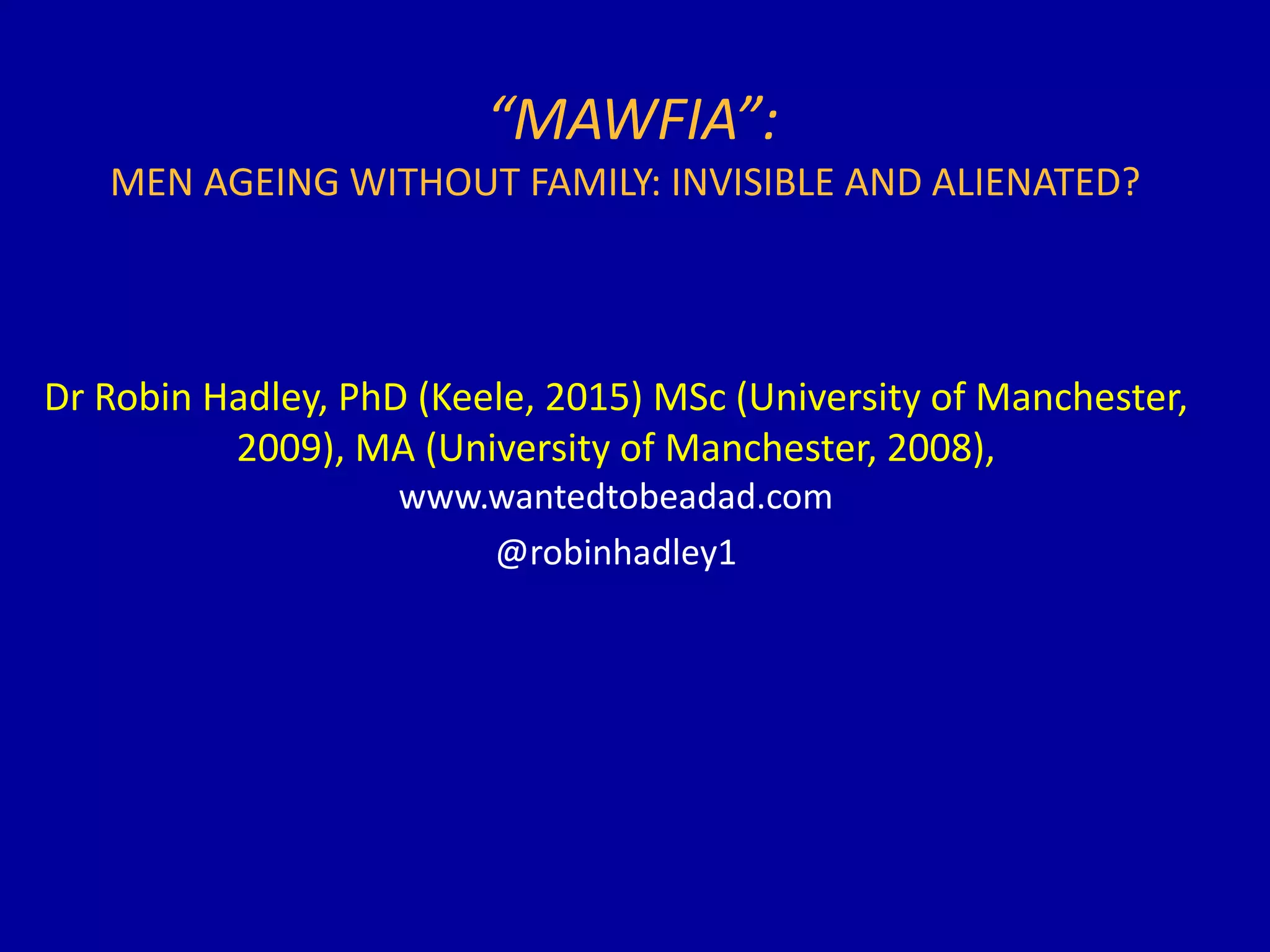 “MAWFIA”:
MEN AGEING WITHOUT FAMILY: INVISIBLE AND ALIENATED?

Dr Robin Hadley, PhD (Keele, 2015) MSc (University of Manchester, 2009), MA (University of Manchester, 2008),
www.wantedtobeadad.com
@robinhadley1